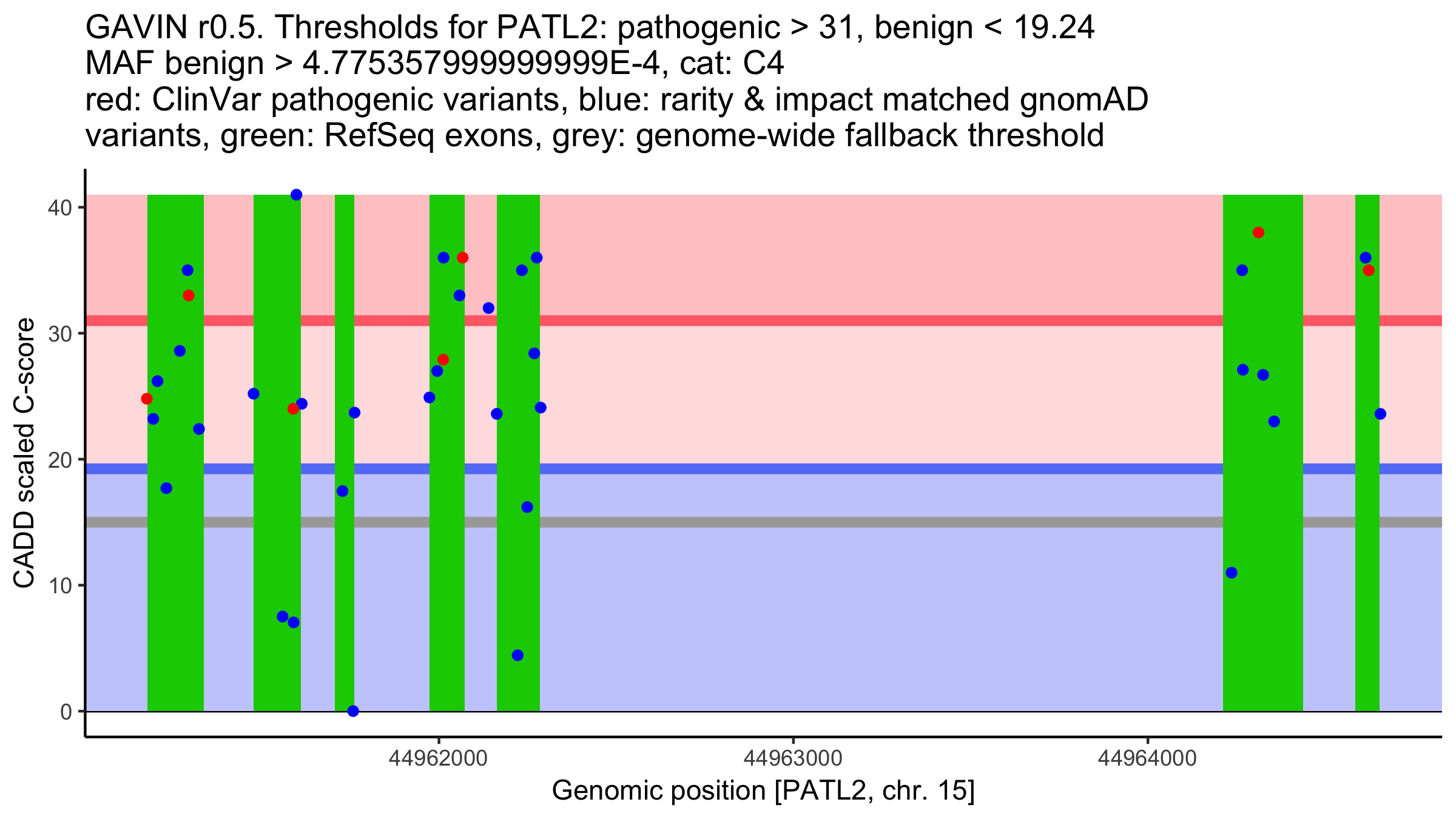 GAVIN r0.5. Thresholds for PATL2: pathogenic > 31, benign < 19.24
MAF benign > 4.775357999999999E-4, cat: C4
red: ClinVar pathogenic variants, blue: rarity & impact matched gnomAD variants, green: RefSeq exons, grey: genome-wide fallback threshold

CADD scaled C-score

40
30
20
10
0

44962000
44963000
44964000

Genomic position [PATL2, chr. 15]